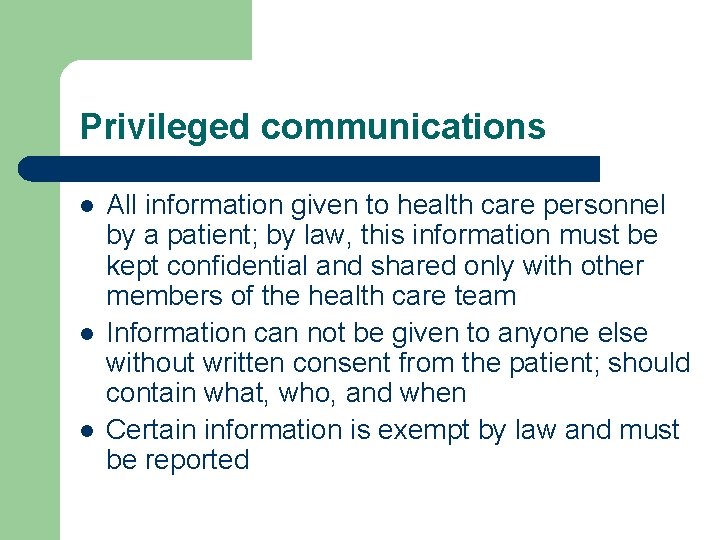 Privileged communications

- All information given to health care personnel by a patient; by law, this information must be kept confidential and shared only with other members of the health care team
- Information can not be given to anyone else without written consent from the patient; should contain what, who, and when
- Certain information is exempt by law and must be reported